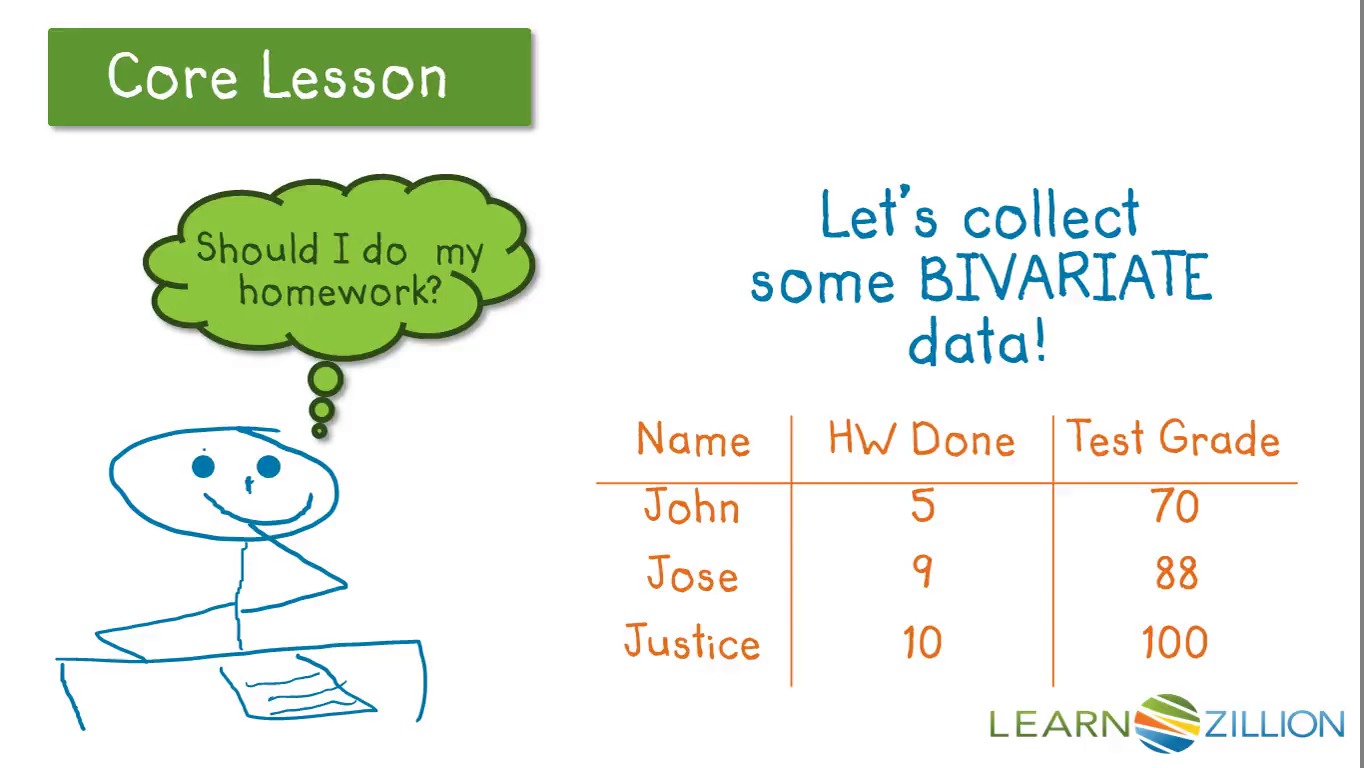 Core Lesson

Should I do my homework?

Let's collect some BIVARIATE data!

| Name | HW Done | Test Grade |
|---|---|---|
| John | 5 | 70 |
| Jose | 9 | 88 |
| Justice | 10 | 100 |

LEARNZILLION